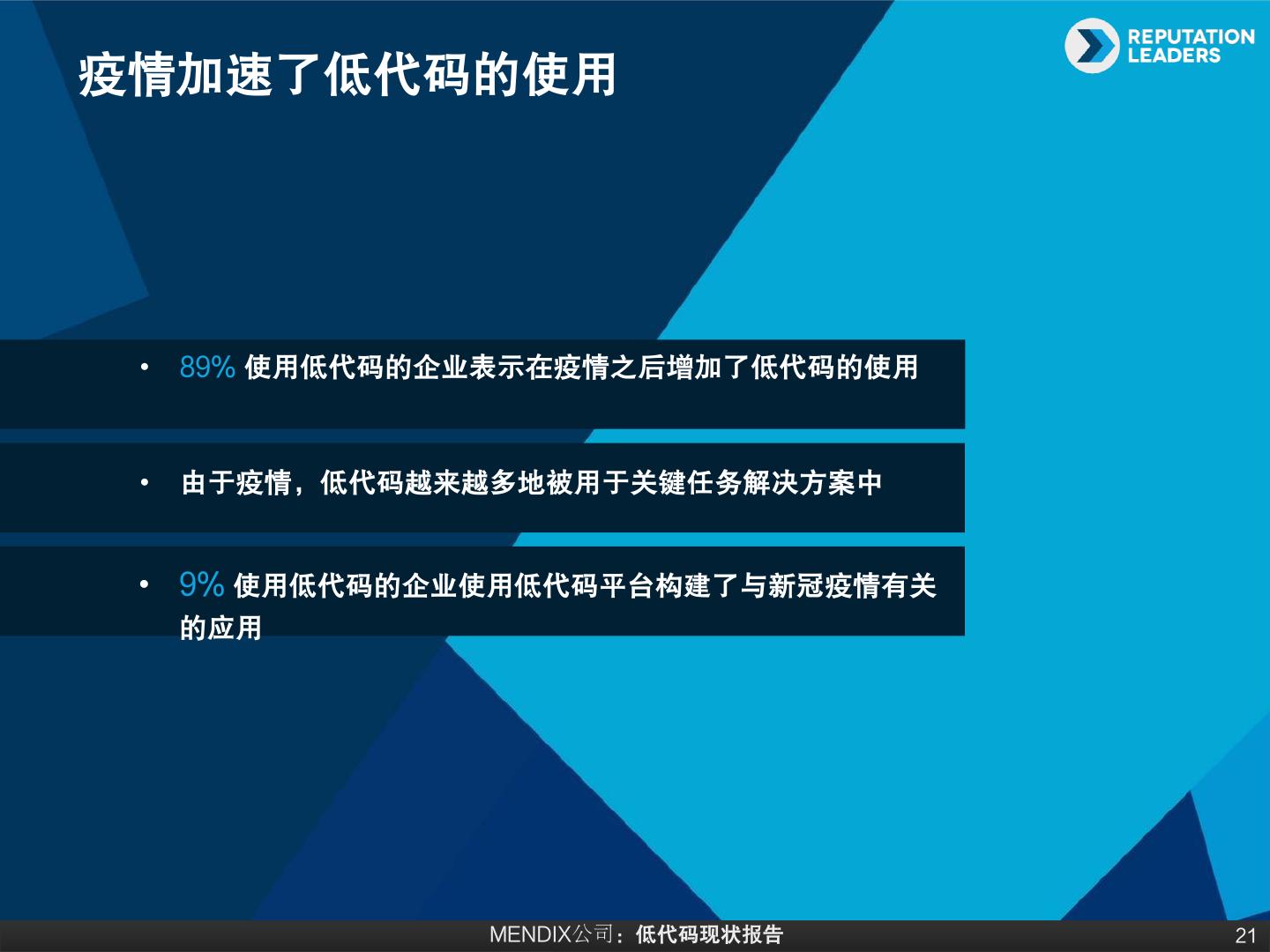 疫情加速了低代码的使用

REPUTATION LEADERS

• 89% 使用低代码的企业表示在疫情之后增加了低代码的使用

• 由于疫情，低代码越来越多地被用于关键任务解决方案中

• 9% 使用低代码的企业使用低代码平台构建了与新冠疫情有关的应用

MENDIX公司：低代码现状报告

21